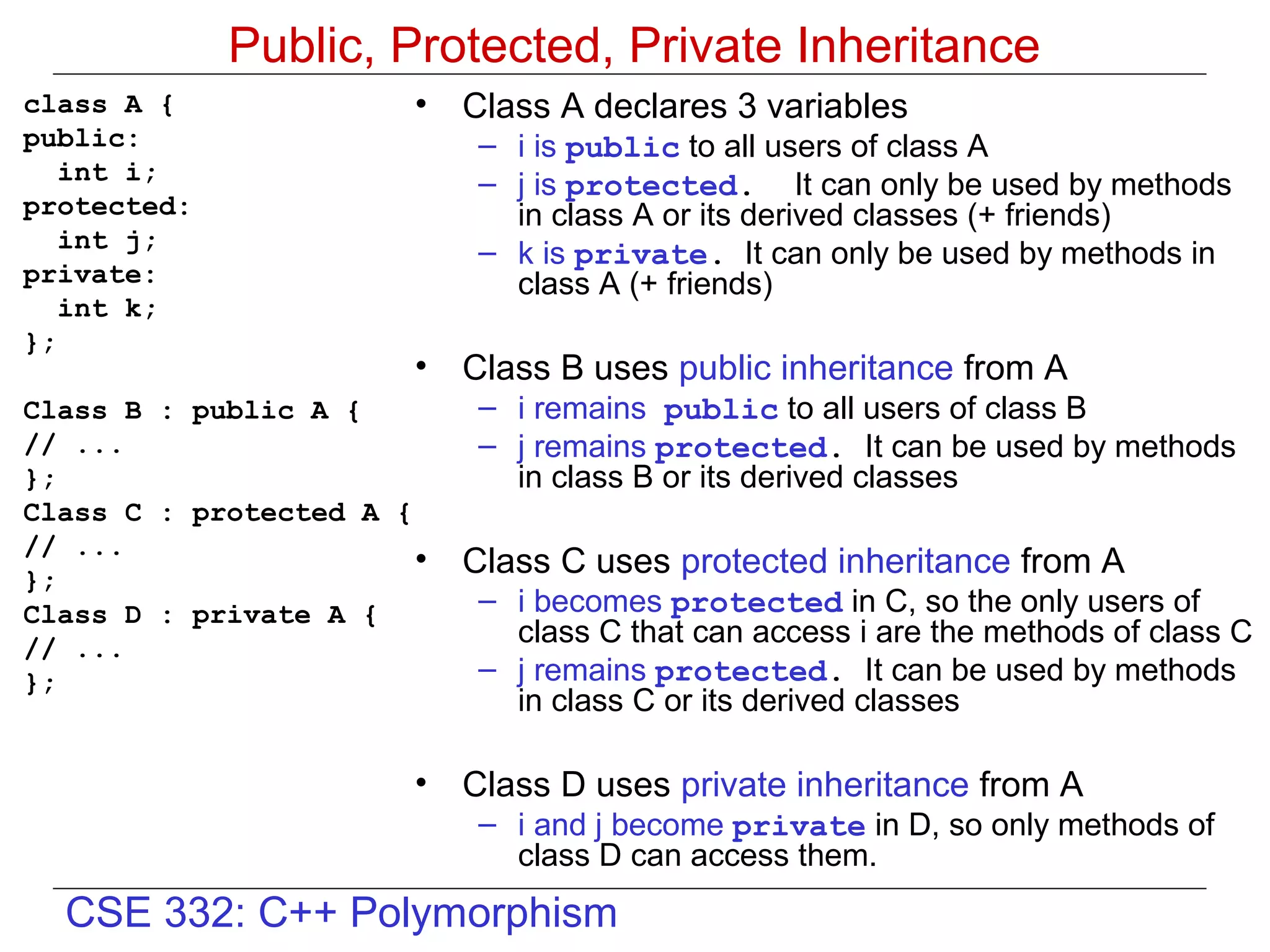 Public, Protected, Private Inheritance

class A {
public:
  int i;
protected:
  int j;
private:
  int k;
};

Class B : public A {
// ...
};
Class C : protected A {
// ...
};
Class D : private A {
// ...
};

• Class A declares 3 variables
 – i is public to all users of class A
 – j is protected. It can only be used by methods in class A or its derived classes (+ friends)
 – k is private. It can only be used by methods in class A (+ friends)

• Class B uses public inheritance from A
 – i remains public to all users of class B
 – j remains protected. It can be used by methods in class B or its derived classes

• Class C uses protected inheritance from A
 – i becomes protected in C, so the only users of class C that can access i are the methods of class C
 – j remains protected. It can be used by methods in class C or its derived classes

• Class D uses private inheritance from A
 – i and j become private in D, so only methods of class D can access them.

CSE 332: C++ Polymorphism